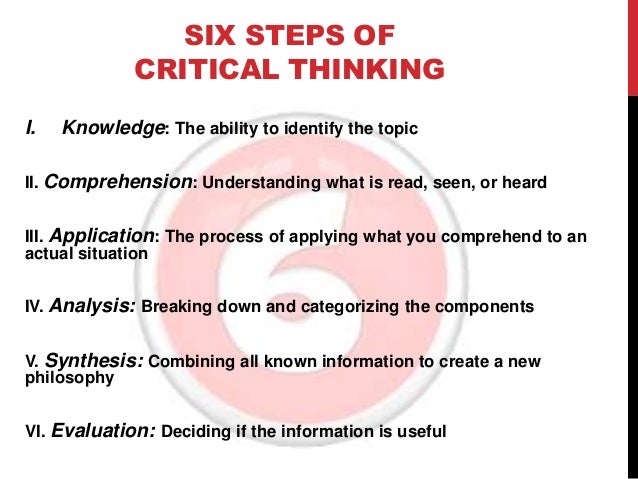 SIX STEPS OF CRITICAL THINKING

I. Knowledge: The ability to identify the topic

II. Comprehension: Understanding what is read, seen, or heard

III. Application: The process of applying what you comprehend to an actual situation

IV. Analysis: Breaking down and categorizing the components

V. Synthesis: Combining all known information to create a new philosophy

VI. Evaluation: Deciding if the information is useful